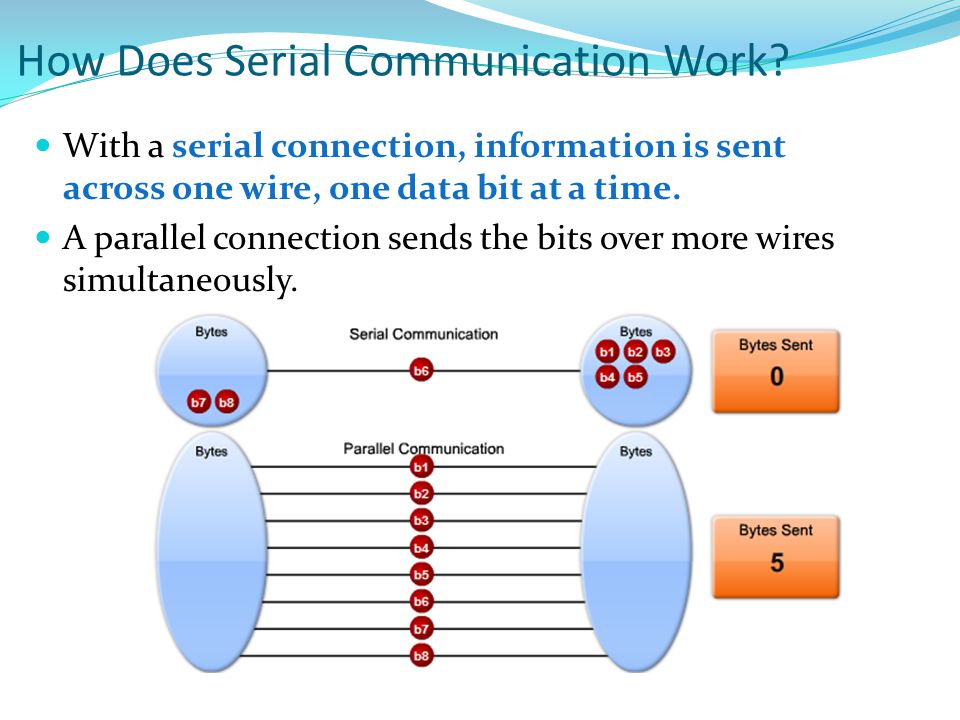 How Does Serial Communication Work?

With a serial connection, information is sent across one wire, one data bit at a time.

A parallel connection sends the bits over more wires simultaneously.

Bytes

b7 b8

Serial Communication

b6

Bytes

b1 b2 b3 b4 b5

Bytes Sent
0

Bytes

Parallel Communication

b1
b2
b3
b4
b5
b6
b7
b8

Bytes

Bytes Sent
5